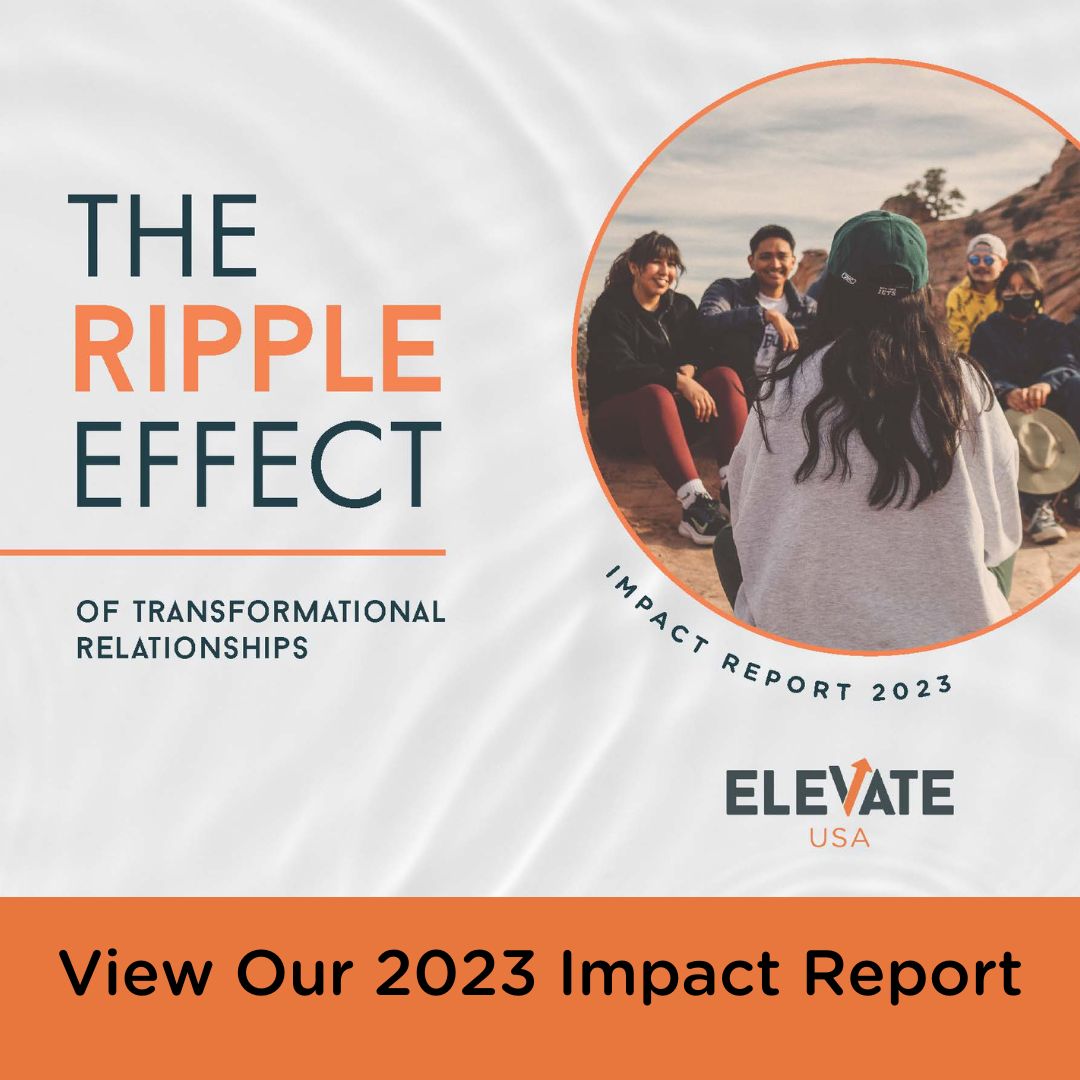 THE
RIPPLE
EFFECT

OF TRANSFORMATIONAL RELATIONSHIPS

IMPACT REPORT 2023

ELEVATE
USA

View Our 2023 Impact Report